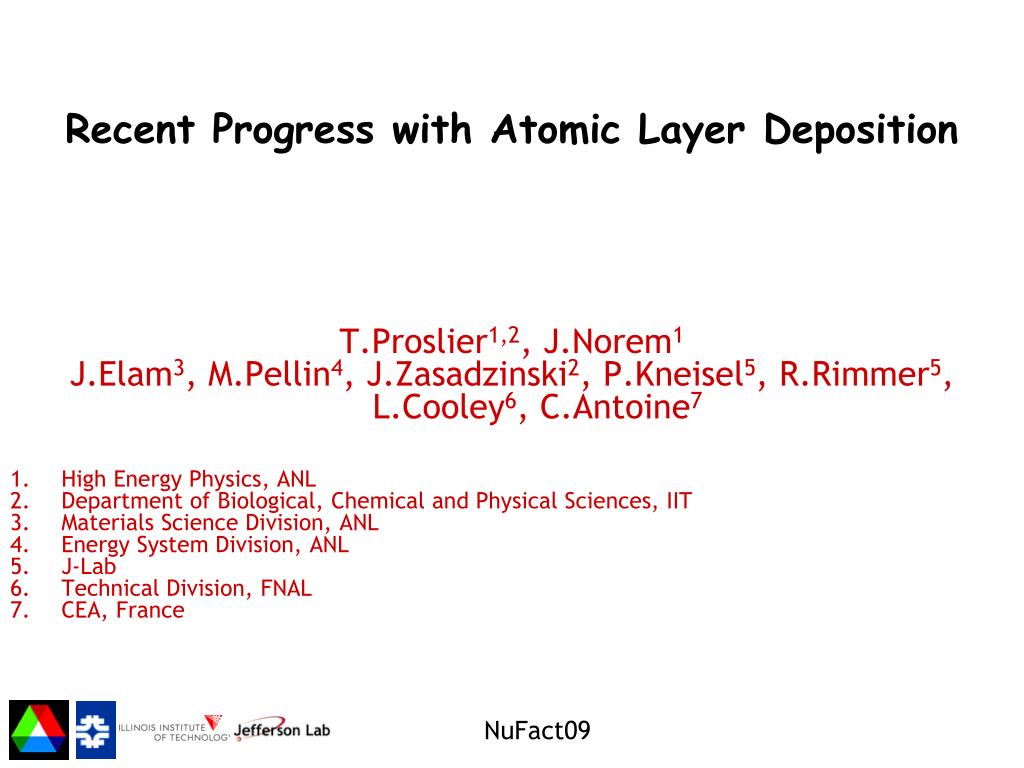 Recent Progress with Atomic Layer Deposition

T.Proslier$^{1,2}$, J.Norem$^{1}$
J.Elam$^{3}$, M.Pellin$^{4}$, J.Zasadzinski$^{2}$, P.Kneisel$^{5}$, R.Rimmer$^{5}$, L.Cooley$^{6}$, C.Antoine$^{7}$

1. High Energy Physics, ANL
2. Department of Biological, Chemical and Physical Sciences, IIT
3. Materials Science Division, ANL
4. Energy System Division, ANL
5. J-Lab
6. Technical Division, FNAL
7. CEA, France

ILLINOIS INSTITUTE OF TECHNOLOGY Jefferson Lab

NuFact09